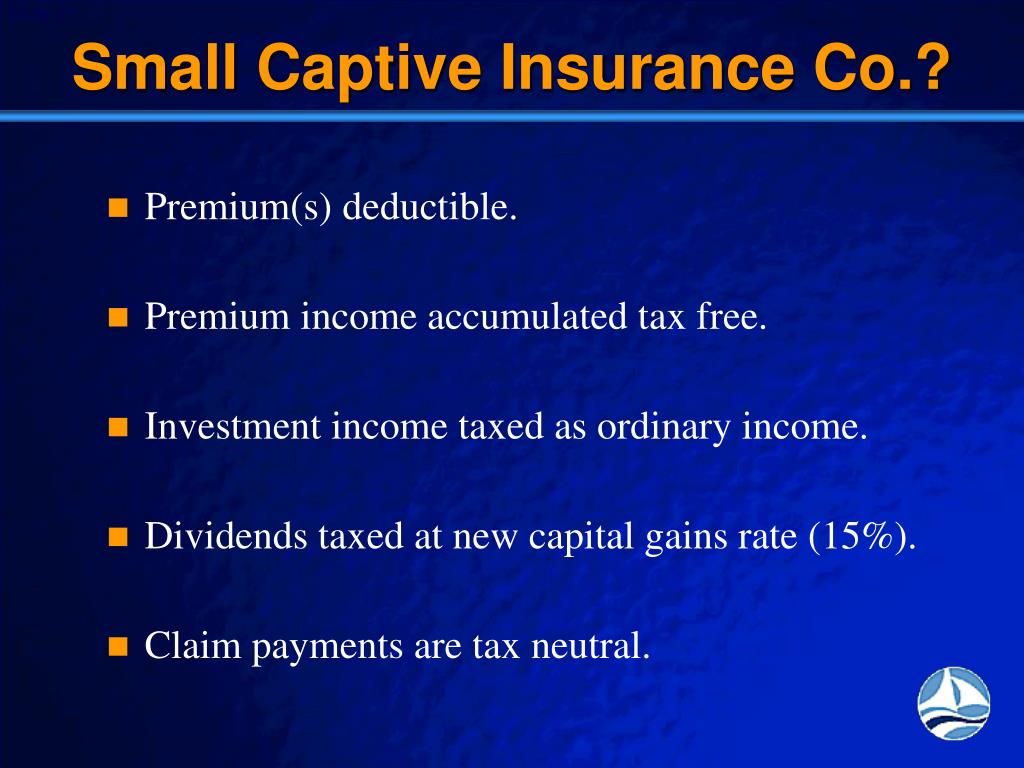 Small Captive Insurance Co.?

- Premium(s) deductible.
- Premium income accumulated tax free.
- Investment income taxed as ordinary income.
- Dividends taxed at new capital gains rate (15%).
- Claim payments are tax neutral.